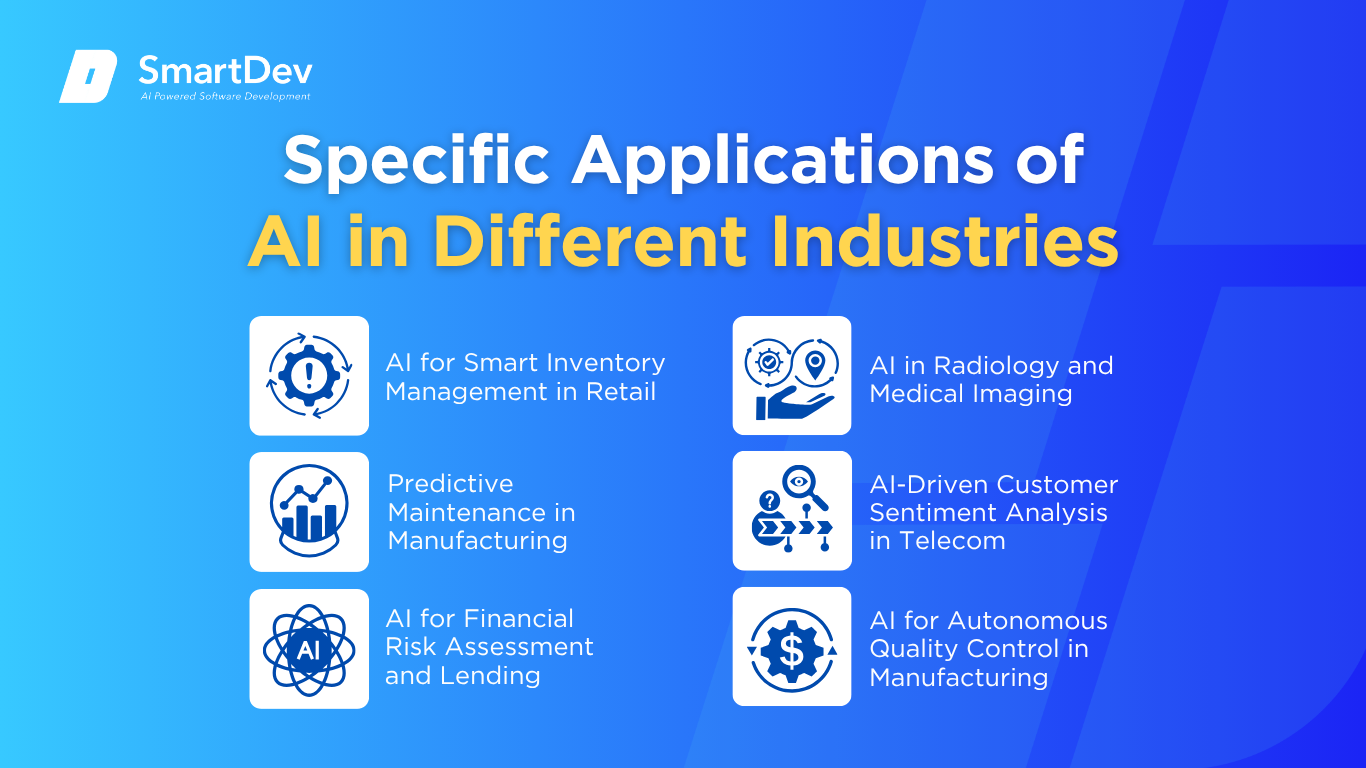 SmartDev
AI Powered Software Development

Specific Applications of AI in Different Industries

AI for Smart Inventory Management in Retail

Predictive Maintenance in Manufacturing

AI
AI for Financial Risk Assessment and Lending

AI in Radiology and Medical Imaging

AI-Driven Customer Sentiment Analysis in Telecom

AI for Autonomous Quality Control in Manufacturing